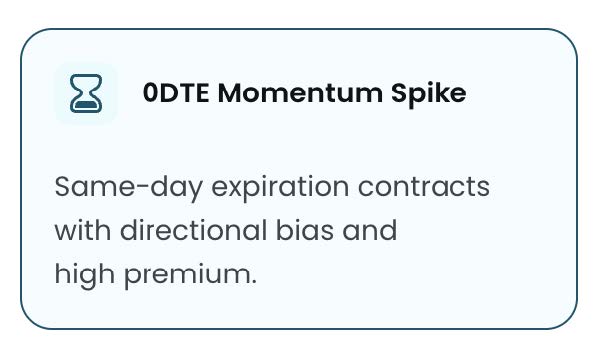 0DTE Momentum Spike

Same-day expiration contracts with directional bias and high premium.